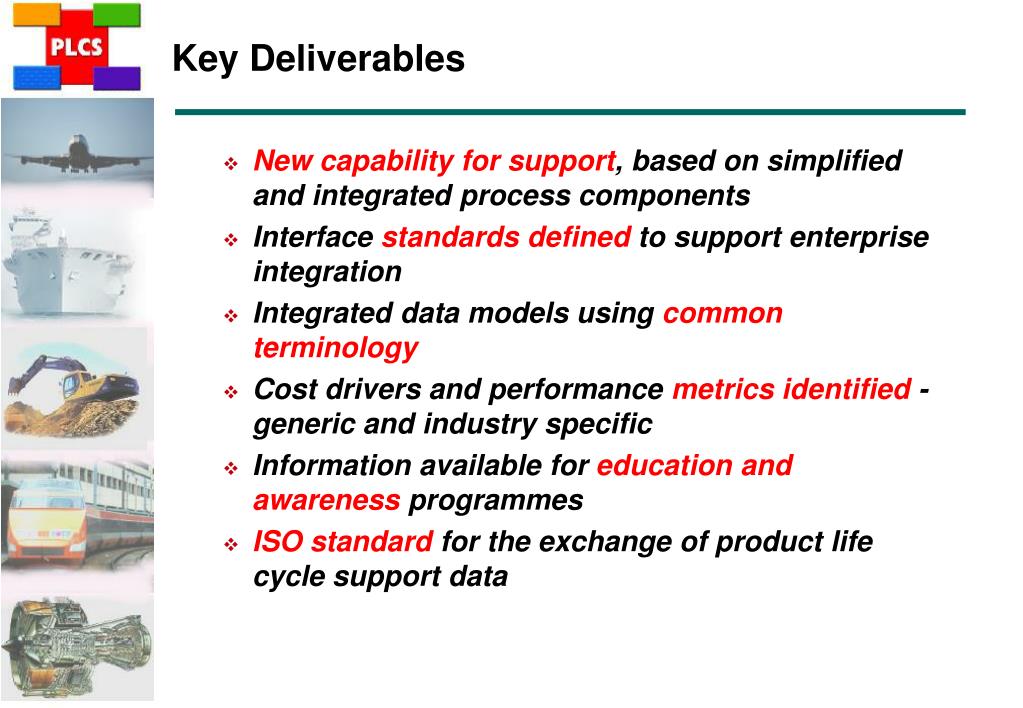 PLCS

Key Deliverables

❖ New capability for support, based on simplified and integrated process components

❖ Interface standards defined to support enterprise integration

❖ Integrated data models using common terminology

❖ Cost drivers and performance metrics identified - generic and industry specific

❖ Information available for education and awareness programmes

❖ ISO standard for the exchange of product life cycle support data